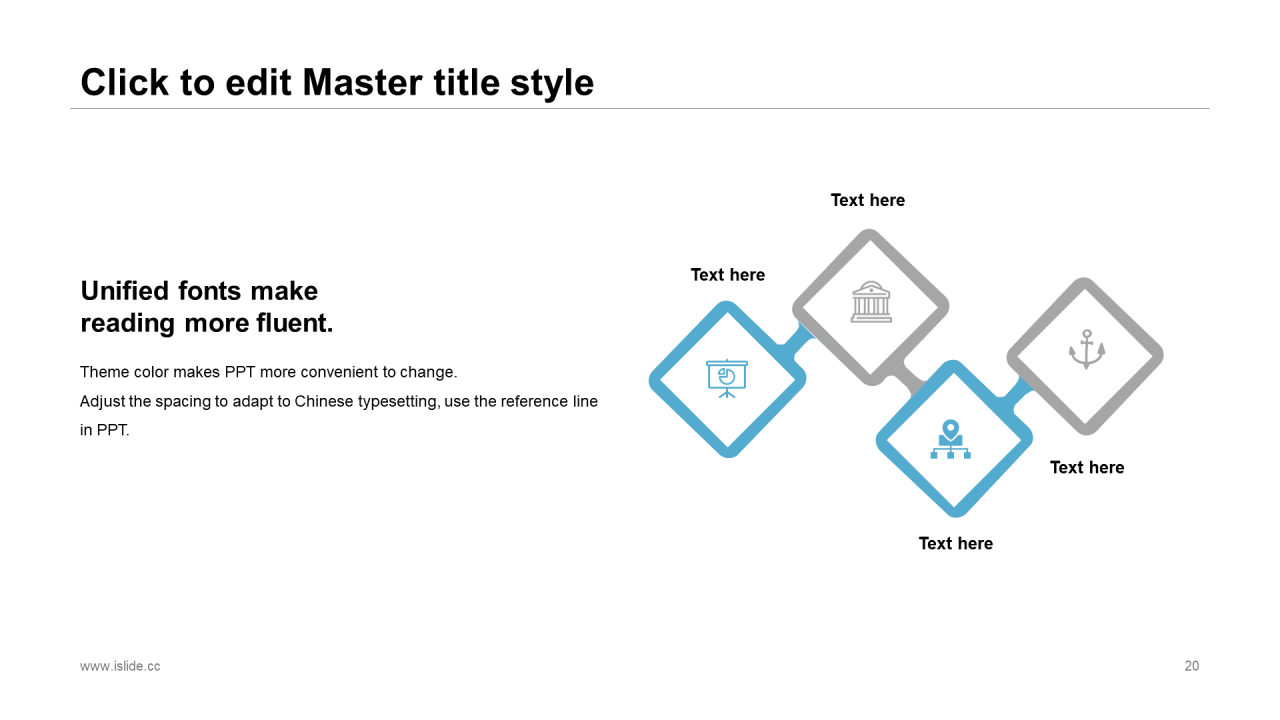 Click to edit Master title style

Unified fonts make reading more fluent.

Theme color makes PPT more convenient to change.
Adjust the spacing to adapt to Chinese typesetting, use the reference line in PPT.

Text here

Text here

Text here

Text here

www.islide.cc

20